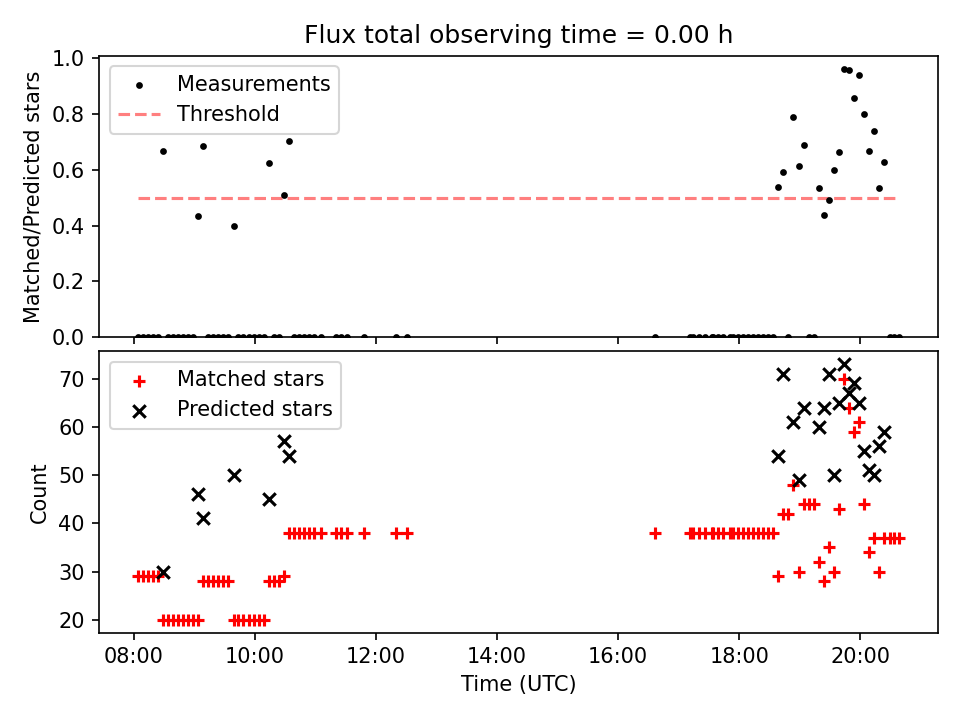 Flux total observing time = 0.00 h

Measurements
Threshold

Matched/Predicted stars

1.0
0.8
0.6
0.4
0.2
0.0

Matched stars
Predicted stars

Count

70
60
50
40
30
20

08:00
10:00
12:00
14:00
16:00
18:00
20:00

Time (UTC)